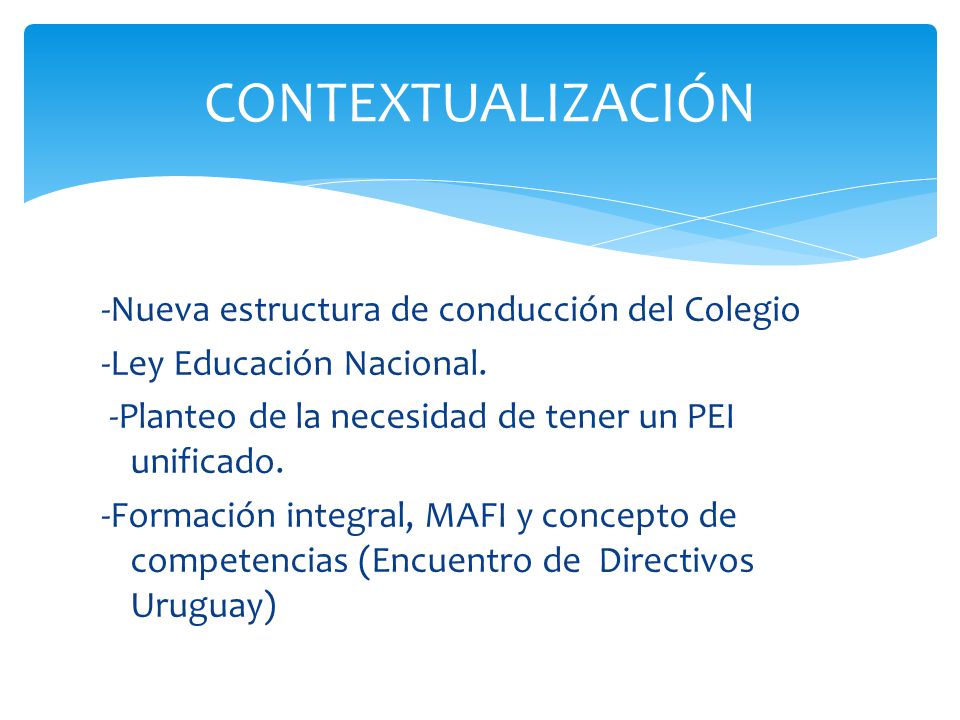 CONTEXTUALIZACIÓN

-Nueva estructura de conducción del Colegio
-Ley Educación Nacional.
-Planteo de la necesidad de tener un PEI unificado.
-Formación integral, MAFI y concepto de competencias (Encuentro de Directivos Uruguay)